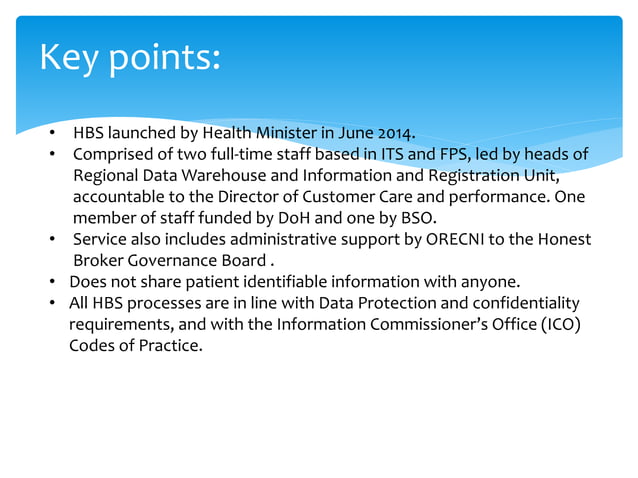 Key points:

• HBS launched by Health Minister in June 2014.
• Comprised of two full-time staff based in ITS and FPS, led by heads of Regional Data Warehouse and Information and Registration Unit, accountable to the Director of Customer Care and performance. One member of staff funded by DoH and one by BSO.
• Service also includes administrative support by ORECNI to the Honest Broker Governance Board .
• Does not share patient identifiable information with anyone.
• All HBS processes are in line with Data Protection and confidentiality requirements, and with the Information Commissioner's Office (ICO) Codes of Practice.